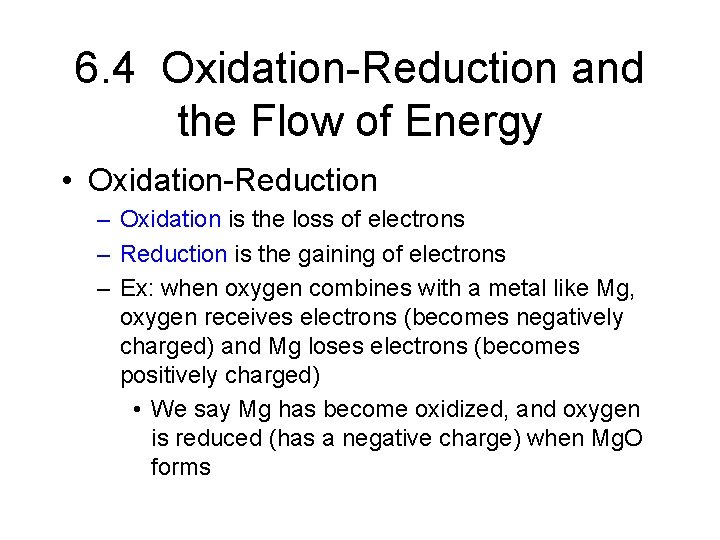 6.4 Oxidation-Reduction and the Flow of Energy

• Oxidation-Reduction
– Oxidation is the loss of electrons
– Reduction is the gaining of electrons
– Ex: when oxygen combines with a metal like Mg, oxygen receives electrons (becomes negatively charged) and Mg loses electrons (becomes positively charged)
• We say Mg has become oxidized, and oxygen is reduced (has a negative charge) when MgO forms